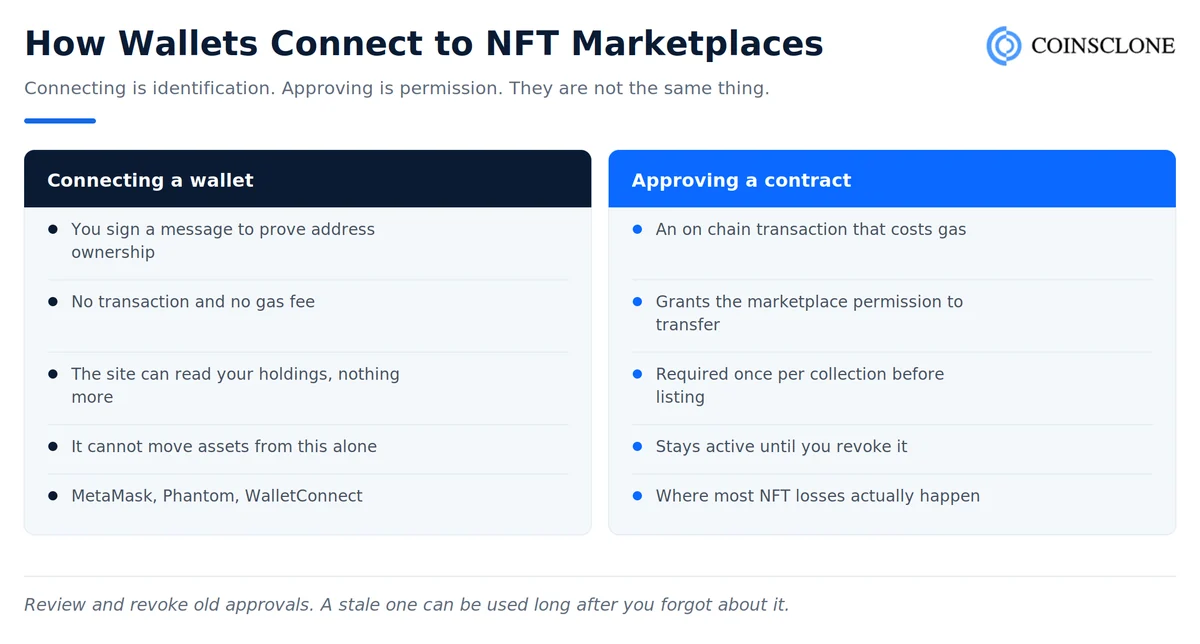 How Wallets Connect to NFT Marketplaces

COINSCLONE

Connecting is identification. Approving is permission. They are not the same thing.

Connecting a wallet

- You sign a message to prove address ownership
- No transaction and no gas fee
- The site can read your holdings, nothing more
- It cannot move assets from this alone
- MetaMask, Phantom, WalletConnect

Approving a contract

- An on chain transaction that costs gas
- Grants the marketplace permission to transfer
- Required once per collection before listing
- Stays active until you revoke it
- Where most NFT losses actually happen

Review and revoke old approvals. A stale one can be used long after you forgot about it.